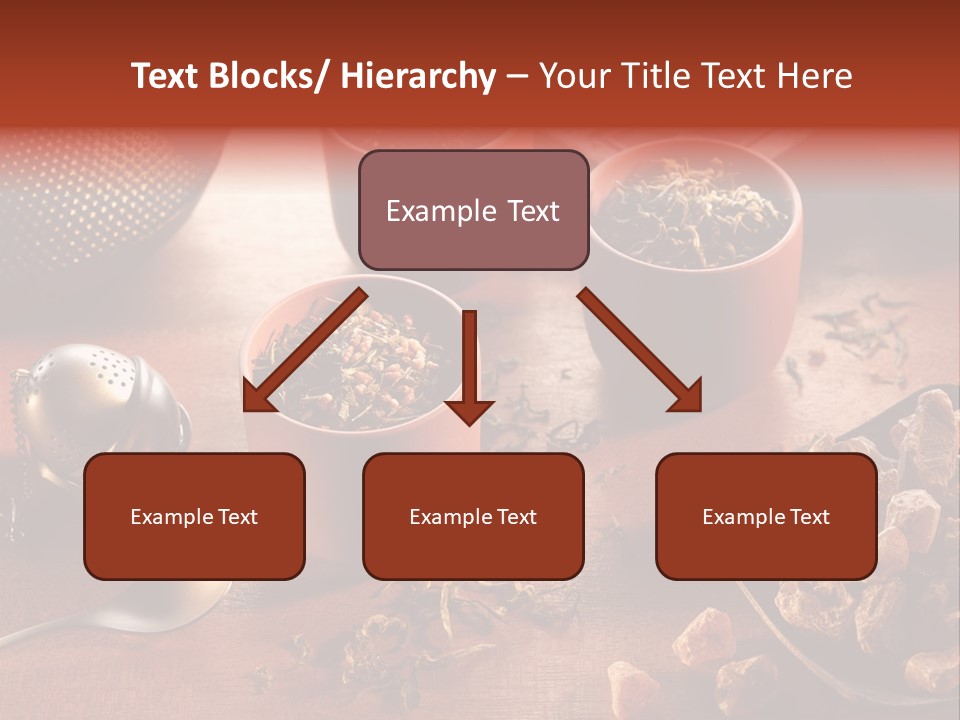 Text Blocks/ Hierarchy – Your Title Text Here

Example Text

Example Text

Example Text

Example Text